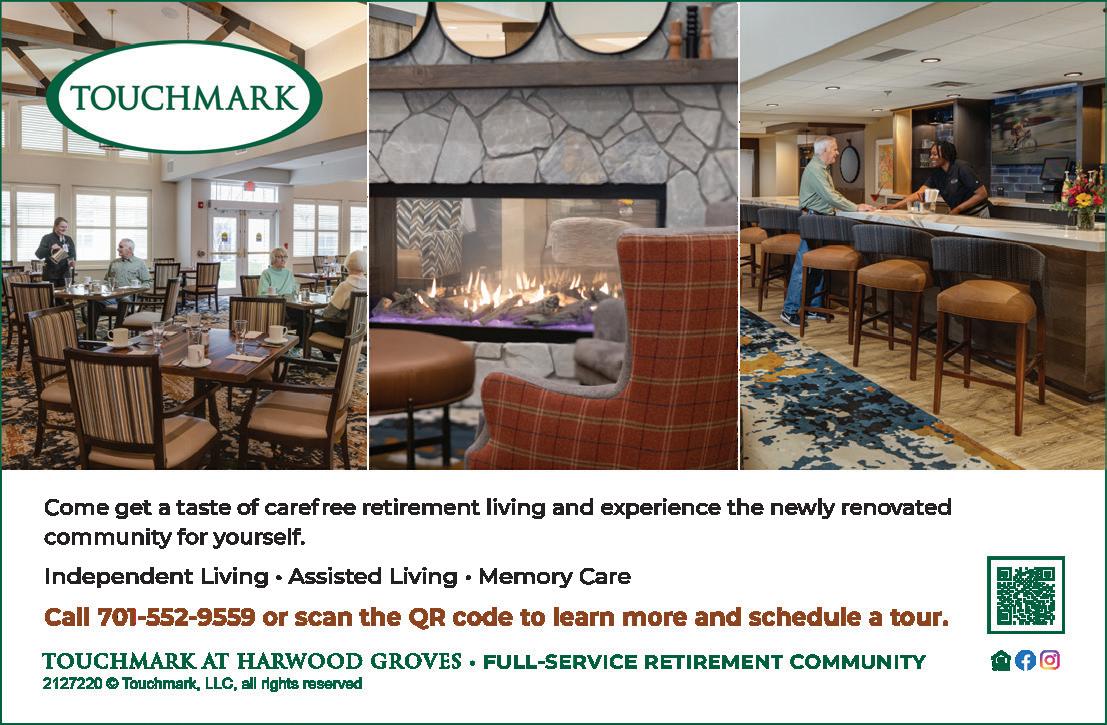 TOUCHMARK

Come get a taste of carefree retirement living and experience the newly renovated community for yourself.

Independent Living • Assisted Living • Memory Care

Call 701-552-9559 or scan the QR code to learn more and schedule a tour.

TOUCHMARK AT HARWOOD GROVES • FULL-SERVICE RETIREMENT COMMUNITY

2127220 © Touchmark, LLC, all rights reserved